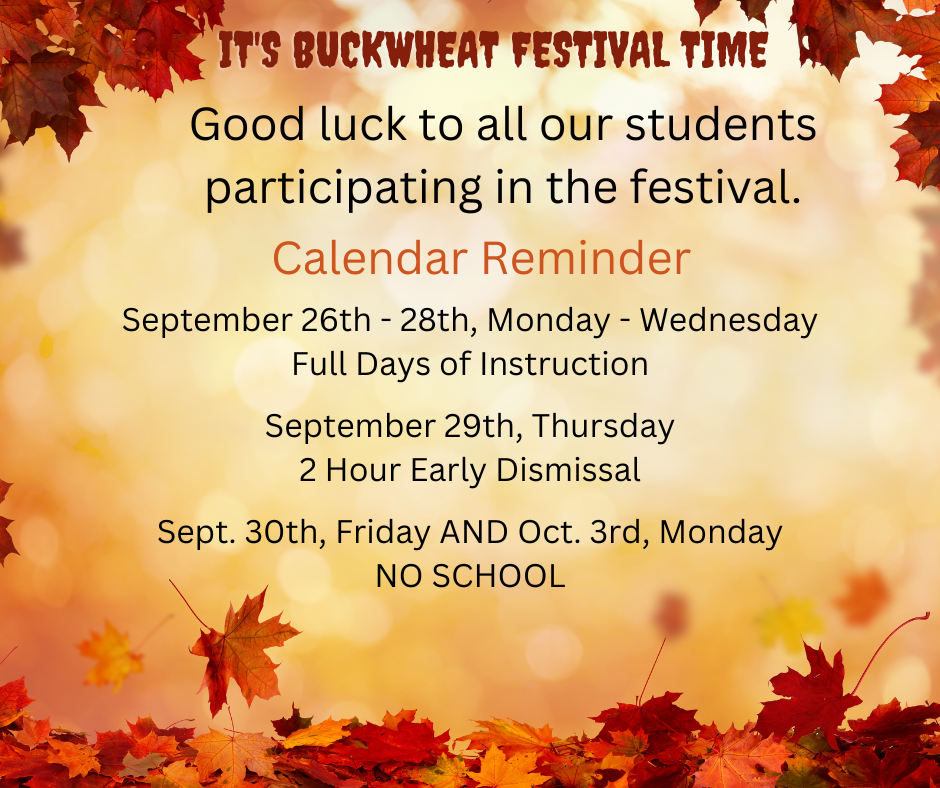 IT'S BUCKWHEAT FESTIVAL TIME

Good luck to all our students participating in the festival.

Calendar Reminder

September 26th - 28th, Monday - Wednesday
Full Days of Instruction

September 29th, Thursday
2 Hour Early Dismissal

Sept. 30th, Friday AND Oct. 3rd, Monday
NO SCHOOL